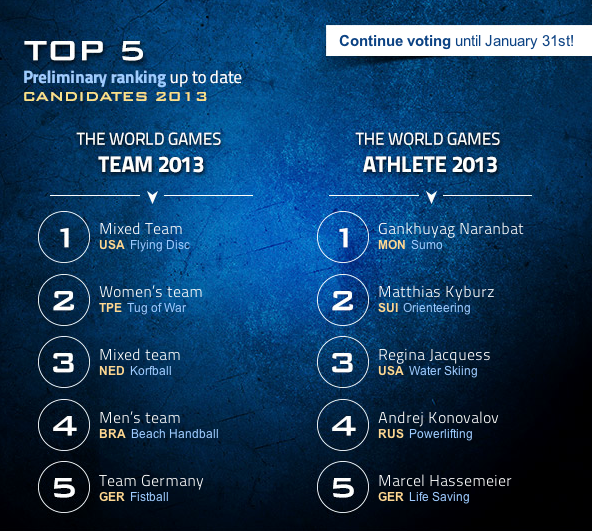 TOP 5
Preliminary ranking up to date
CANDIDATES 2013

Continue voting until January 31st!

THE WORLD GAMES
TEAM 2013

1 Mixed Team
USA Flying Disc

2 Women's team
TPE Tug of War

3 Mixed team
NED Korfball

4 Men's team
BRA Beach Handball

5 Team Germany
GER Fistball

THE WORLD GAMES
ATHLETE 2013

1 Gankhuyag Naranbat
MON Sumo

2 Matthias Kyburz
SUI Orienteering

3 Regina Jacquess
USA Water Skiing

4 Andrej Konovalov
RUS Powerlifting

5 Marcel Hassemeier
GER Life Saving